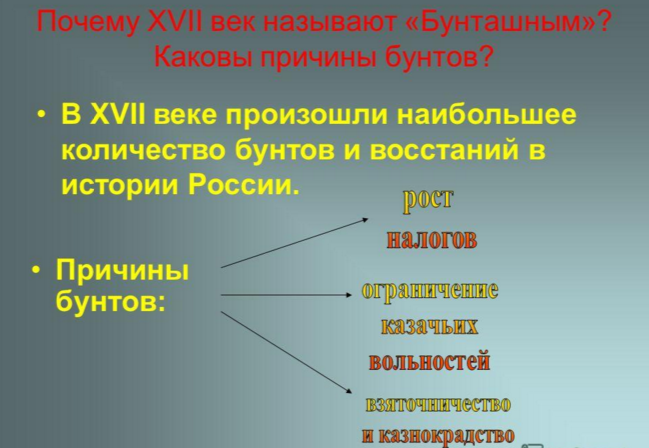 Почему XVII век называют «Бунташным»? Каковы причины бунтов?

• В XVII веке произошли наибольшее количество бунтов и восстаний в истории России.

• Причины бунтов:

рост налогов

ограничение казачьих вольностей

взяточничество и казнокрадство